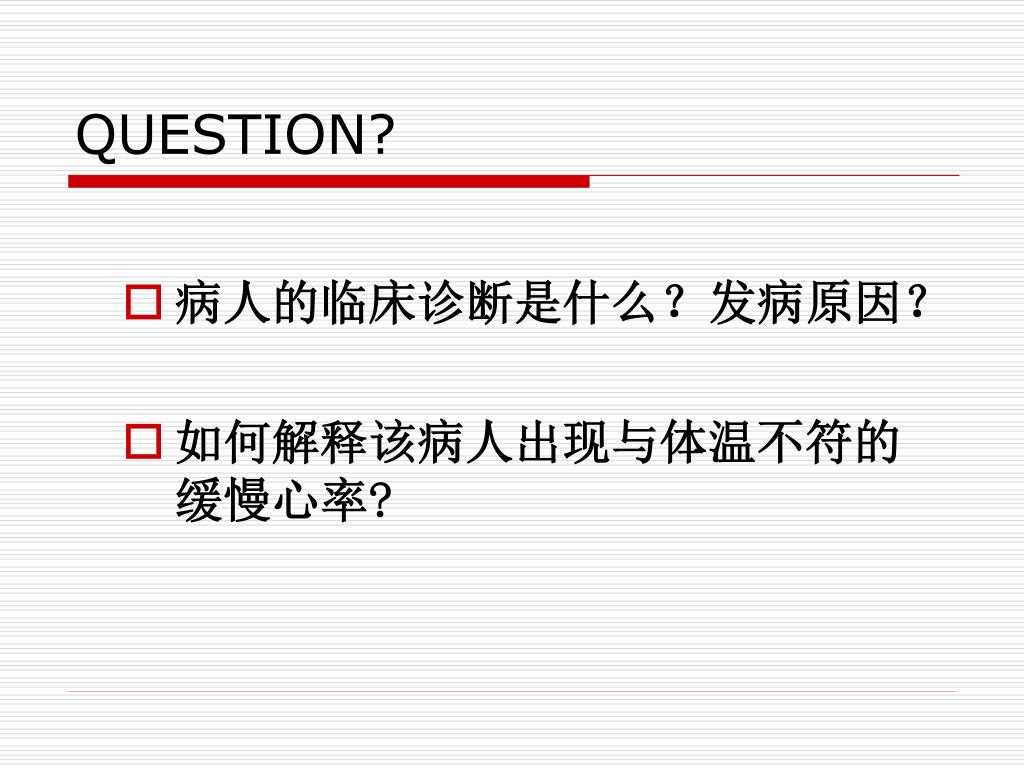 QUESTION?

病人的临床诊断是什么？发病原因？

如何解释该病人出现与体温不符的缓慢心率?